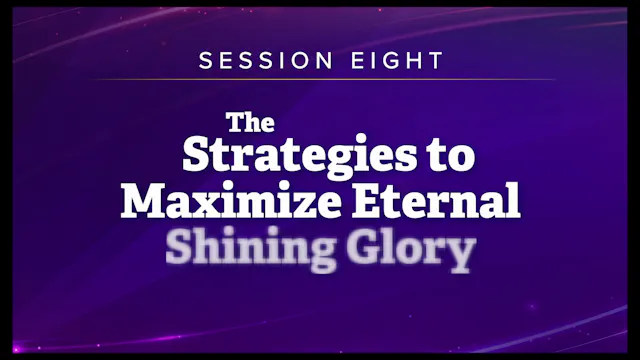 SESSION EIGHT

The Strategies to Maximize Eternal Shining Glory